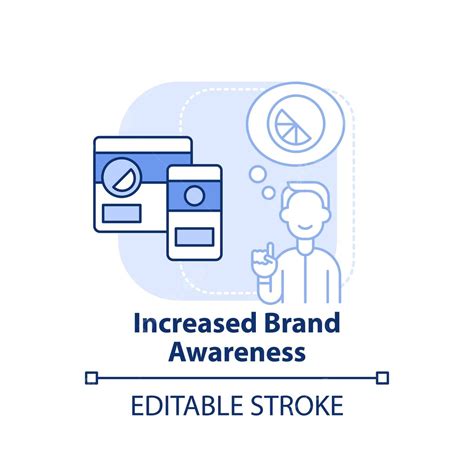 Increased Brand Awareness

EDITABLE STROKE